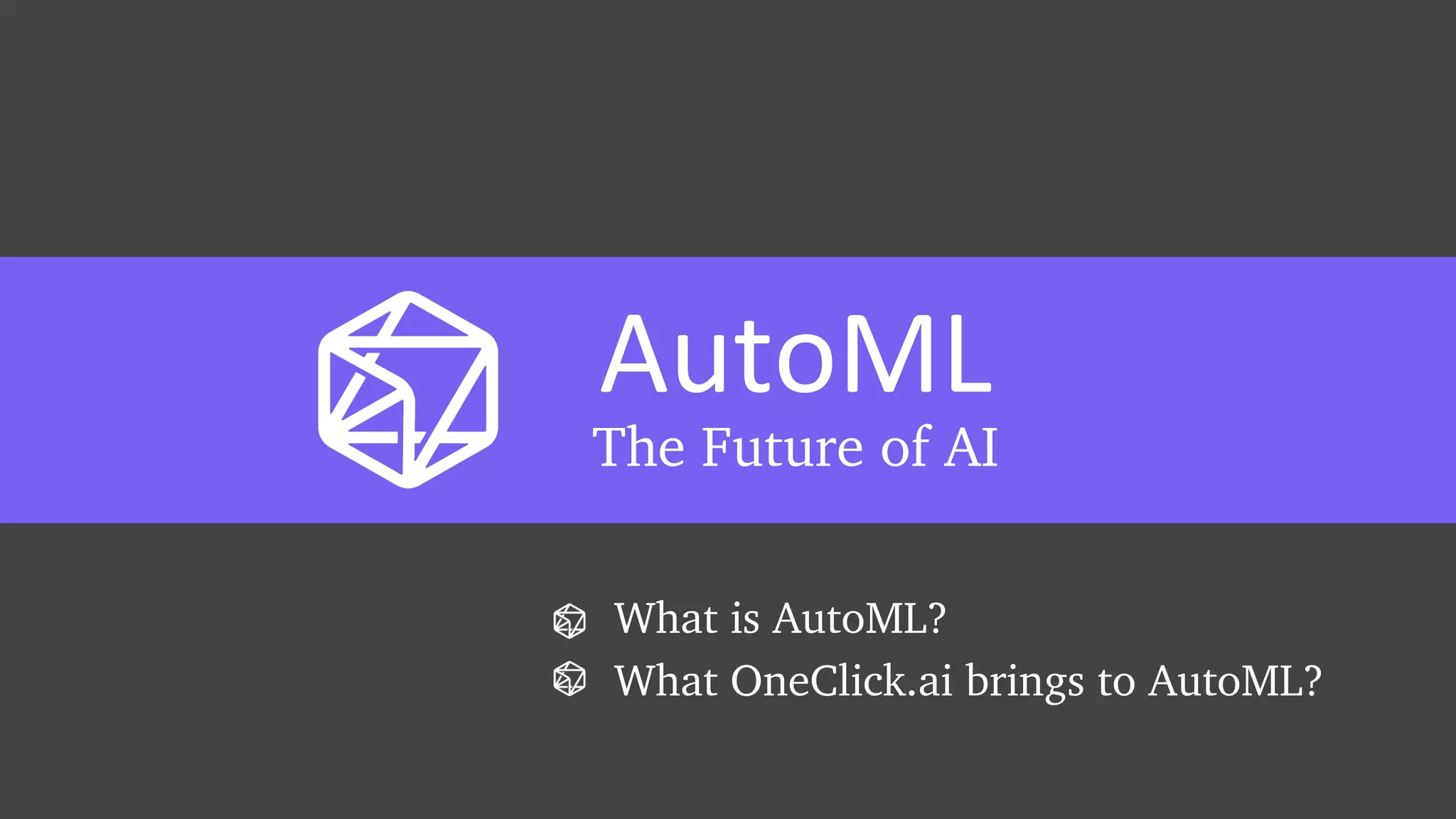 AutoML
The Future of AI

What is AutoML?
What OneClick.ai brings to AutoML?